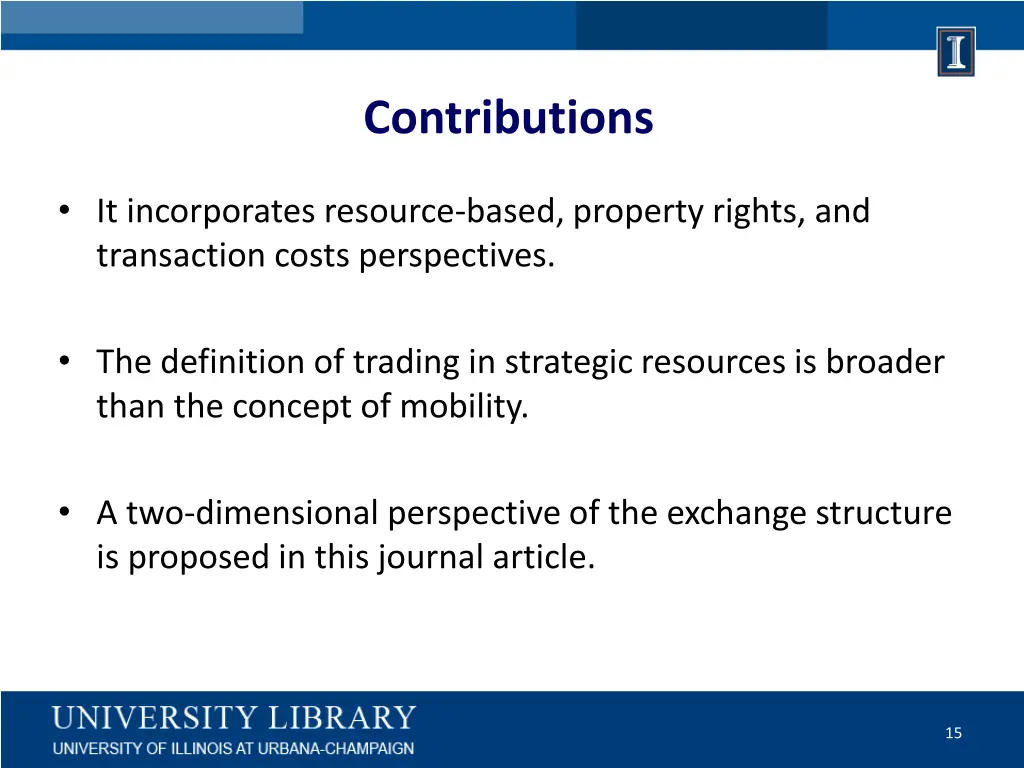 I

Contributions

• It incorporates resource-based, property rights, and transaction costs perspectives.

• The definition of trading in strategic resources is broader than the concept of mobility.

• A two-dimensional perspective of the exchange structure is proposed in this journal article.

UNIVERSITY LIBRARY
UNIVERSITY OF ILLINOIS AT URBANA-CHAMPAIGN

15